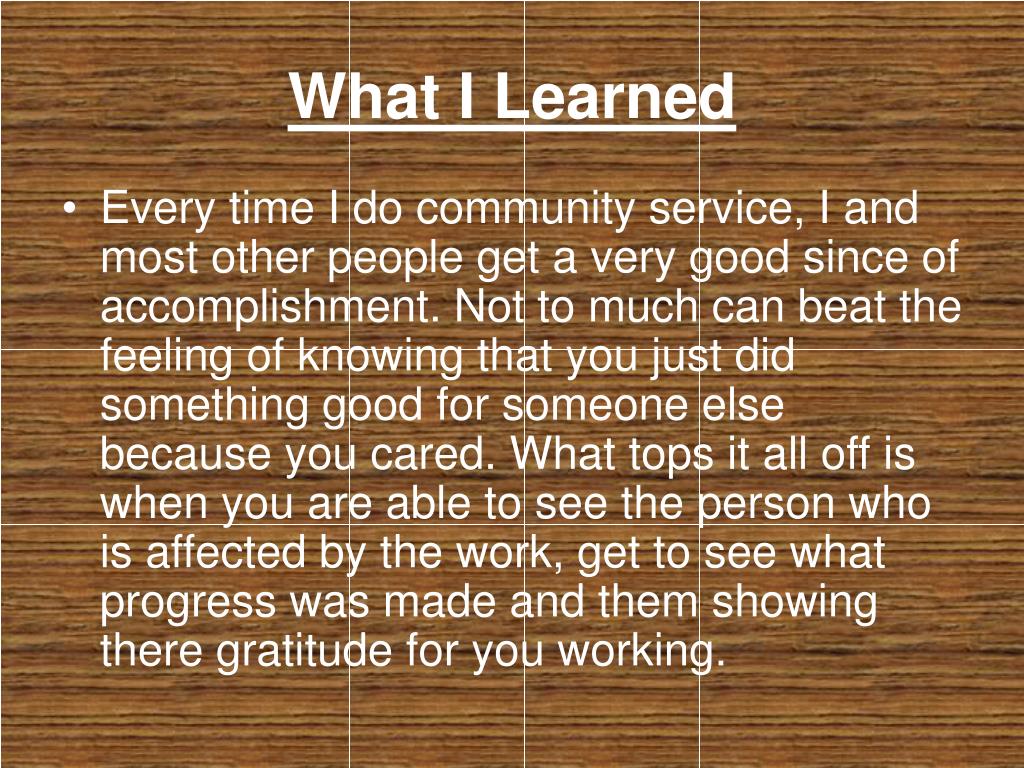 What I Learned

• Every time I do community service, I and most other people get a very good since of accomplishment. Not to much can beat the feeling of knowing that you just did something good for someone else because you cared. What tops it all off is when you are able to see the person who is affected by the work, get to see what progress was made and them showing there gratitude for you working.